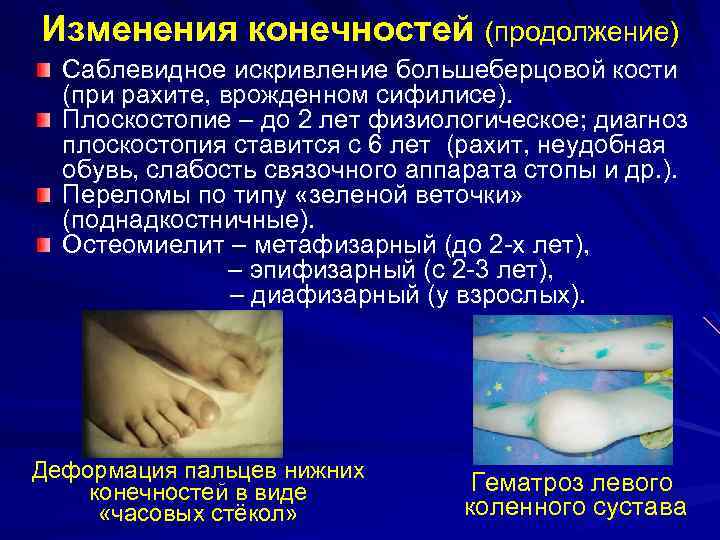 Изменения конечностей (продолжение)

Саблевидное искривление большеберцовой кости (при рахите, врожденном сифилисе).

Плоскостопие – до 2 лет физиологическое; диагноз плоскостопия ставится с 6 лет (рахит, неудобная обувь, слабость связочного аппарата стопы и др.).

Переломы по типу «зеленой веточки» (поднадкостничные).

Остеомиелит – метафизарный (до 2-х лет),
– эпифизарный (с 2-3 лет),
– диафизарный (у взрослых).

Деформация пальцев нижних конечностей в виде «часовых стёкол»

Гематроз левого коленного сустава